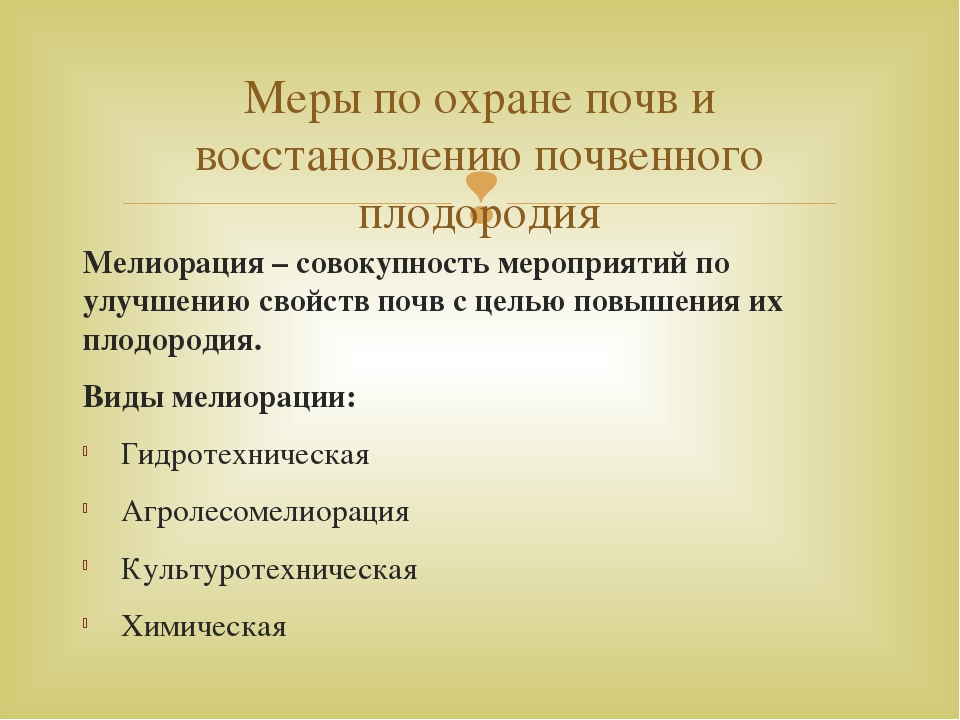 Меры по охране почв и восстановлению почвенного плодородия

Мелиорация – совокупность мероприятий по улучшению свойств почв с целью повышения их плодородия.

Виды мелиорации:

Гидротехническая

Агролесомелиорация

Культуротехническая

Химическая